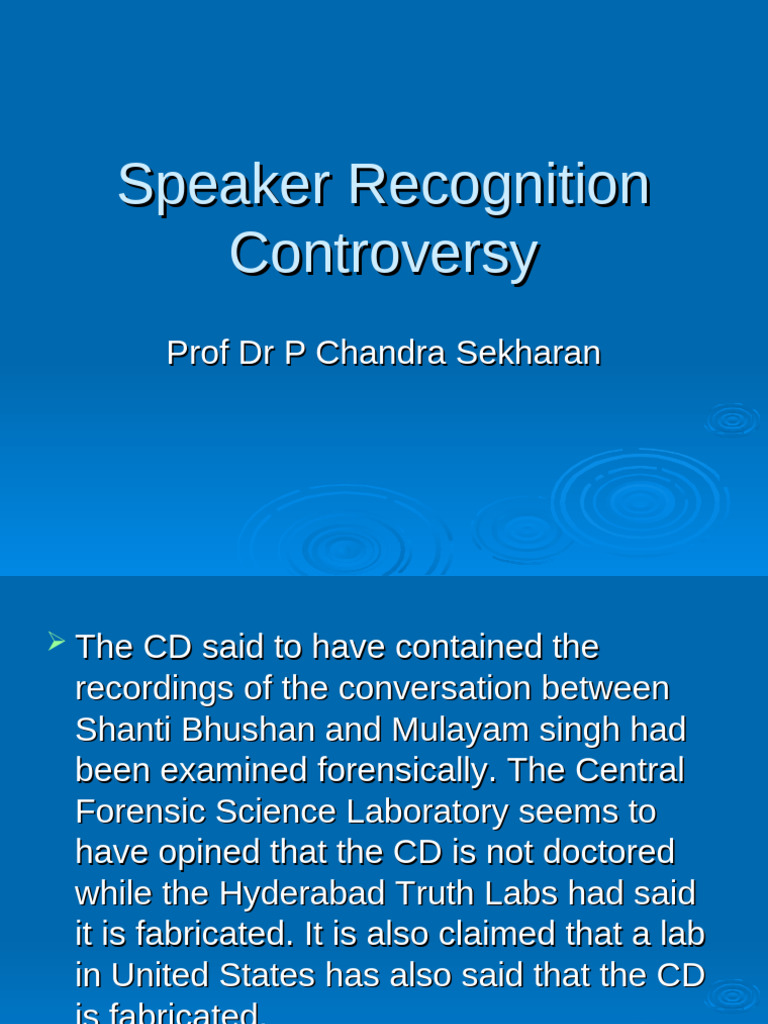 Speaker Recognition Controversy

Prof Dr P Chandra Sekharan

The CD said to have contained the recordings of the conversation between Shanti Bhushan and Mulayam singh had been examined forensically. The Central Forensic Science Laboratory seems to have opined that the CD is not doctored while the Hyderabad Truth Labs had said it is fabricated. It is also claimed that a lab in United States has also said that the CD is fabricated.